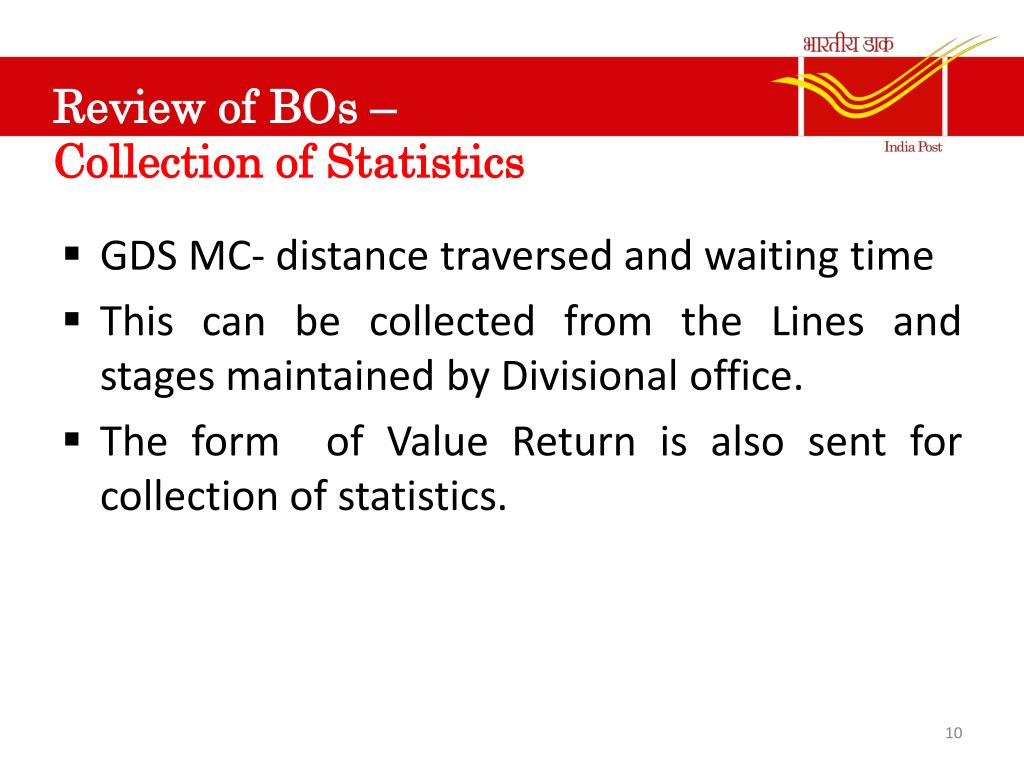 भारतीय डाक

India Post

Review of BOs –
Collection of Statistics

▪ GDS MC- distance traversed and waiting time
▪ This can be collected from the Lines and stages maintained by Divisional office.
▪ The form of Value Return is also sent for collection of statistics.

10